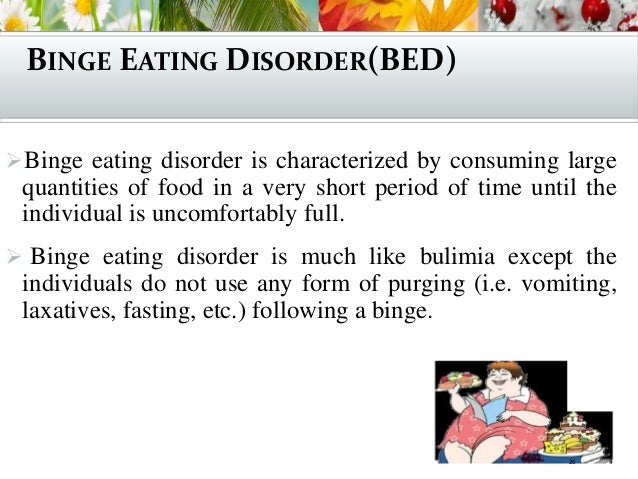 BINGE EATING DISORDER(BED)

➢Binge eating disorder is characterized by consuming large quantities of food in a very short period of time until the individual is uncomfortably full.

➢ Binge eating disorder is much like bulimia except the individuals do not use any form of purging (i.e. vomiting, laxatives, fasting, etc.) following a binge.